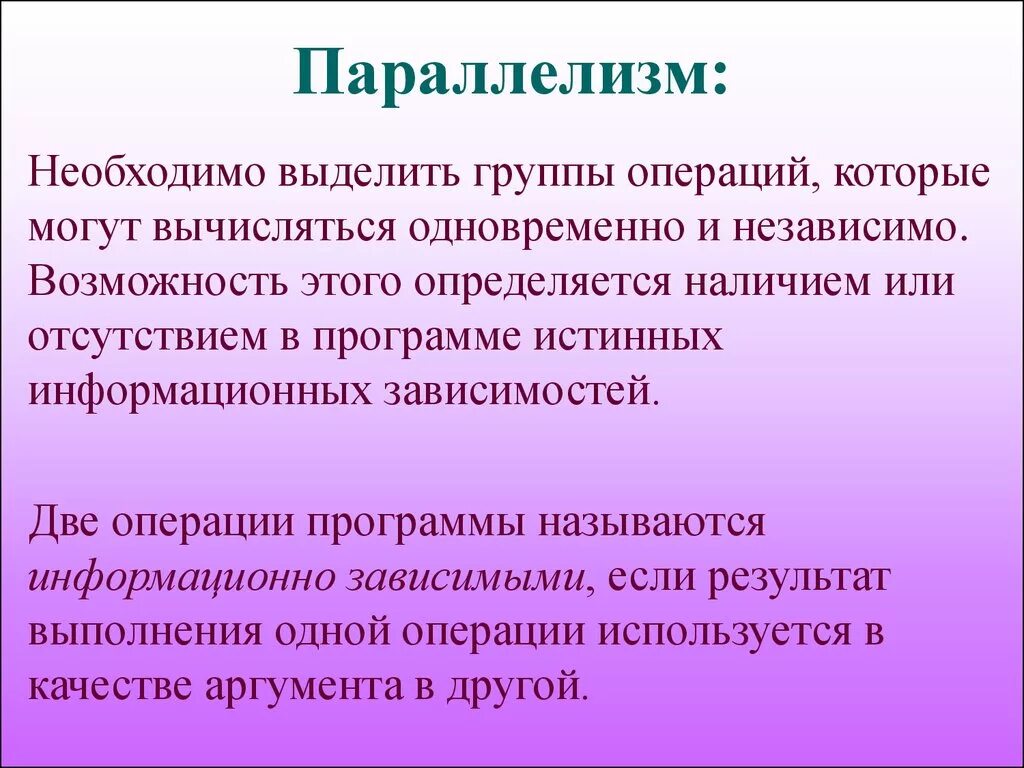 Параллелизм:

Необходимо выделить группы операций, которые могут вычисляться одновременно и независимо. Возможность этого определяется наличием или отсутствием в программе истинных информационных зависимостей.

Две операции программы называются информационно зависимыми, если результат выполнения одной операции используется в качестве аргумента в другой.